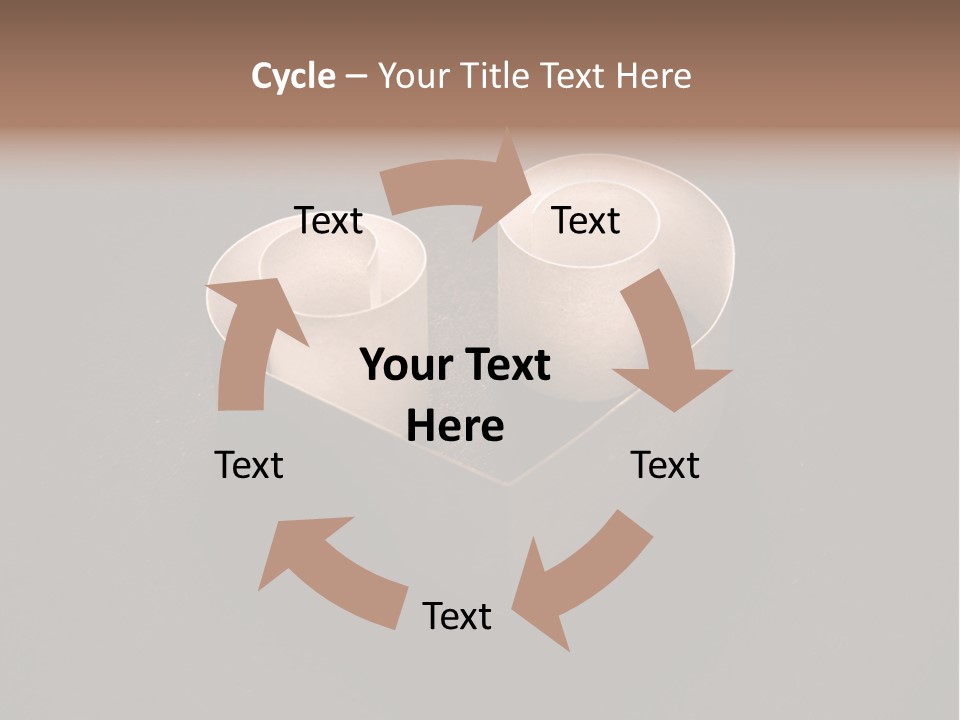 Cycle – Your Title Text Here

Text

Text

Your Text Here

Text

Text

Text